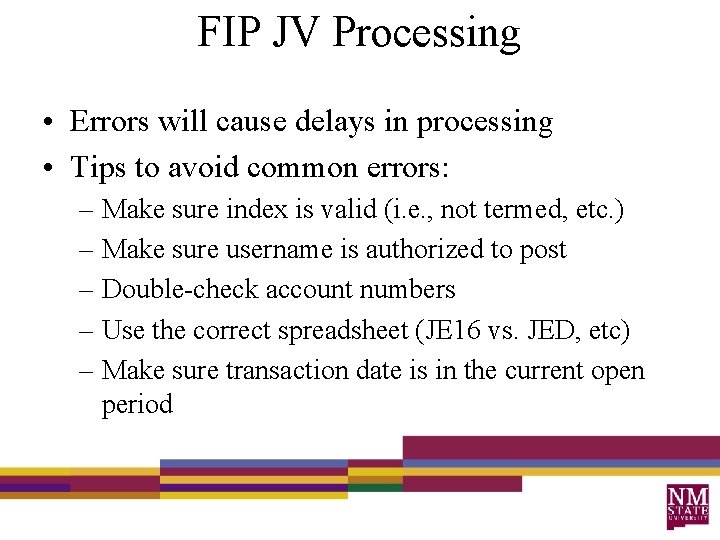 FIP JV Processing

• Errors will cause delays in processing
• Tips to avoid common errors:
– Make sure index is valid (i.e., not termed, etc.)
– Make sure username is authorized to post
– Double-check account numbers
– Use the correct spreadsheet (JE16 vs. JED, etc)
– Make sure transaction date is in the current open period

NM STATE UNIVERSITY